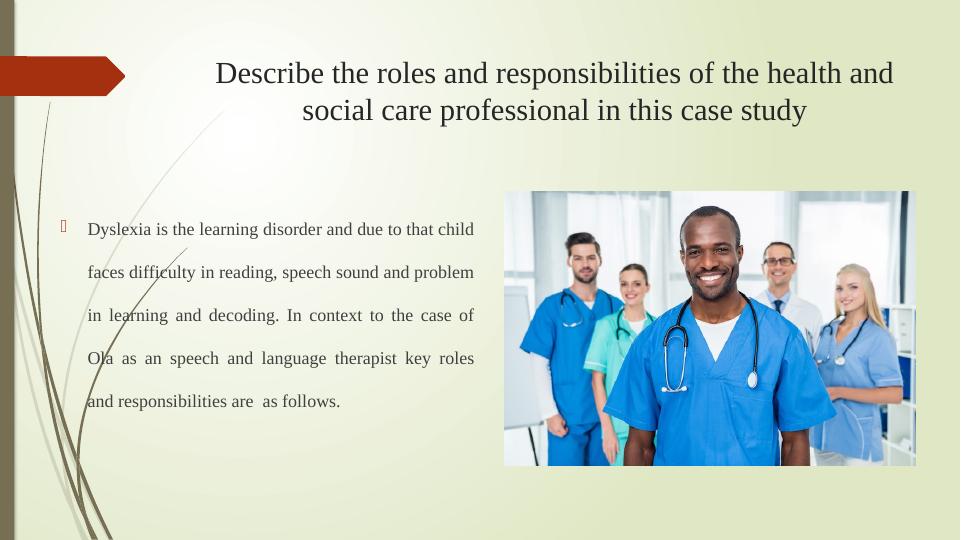 Describe the roles and responsibilities of the health and social care professional in this case study

Dyslexia is the learning disorder and due to that child faces difficulty in reading, speech sound and problem in learning and decoding. In context to the case of Ola as an speech and language therapist key roles and responsibilities are as follows.